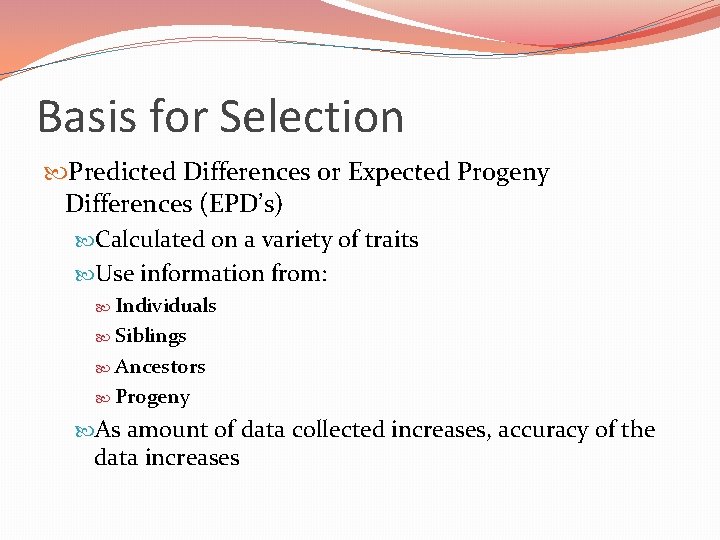 Basis for Selection

Predicted Differences or Expected Progeny Differences (EPD's)

Calculated on a variety of traits

Use information from:

Individuals

Siblings

Ancestors

Progeny

As amount of data collected increases, accuracy of the data increases